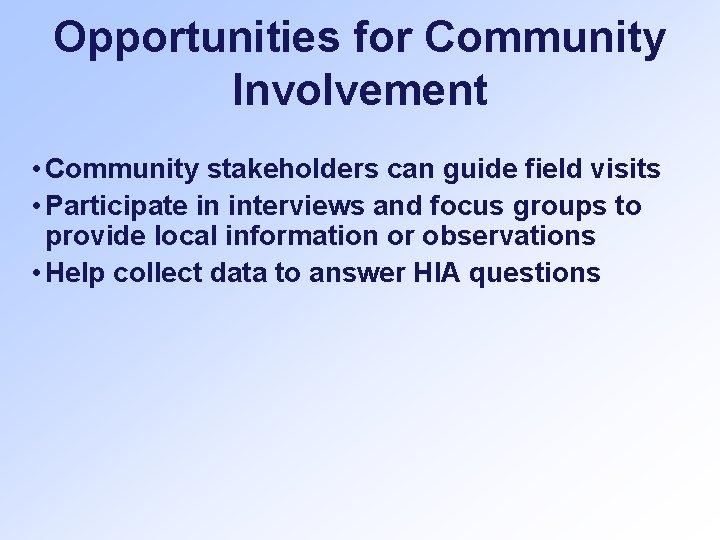 Opportunities for Community Involvement

• Community stakeholders can guide field visits
• Participate in interviews and focus groups to provide local information or observations
• Help collect data to answer HIA questions